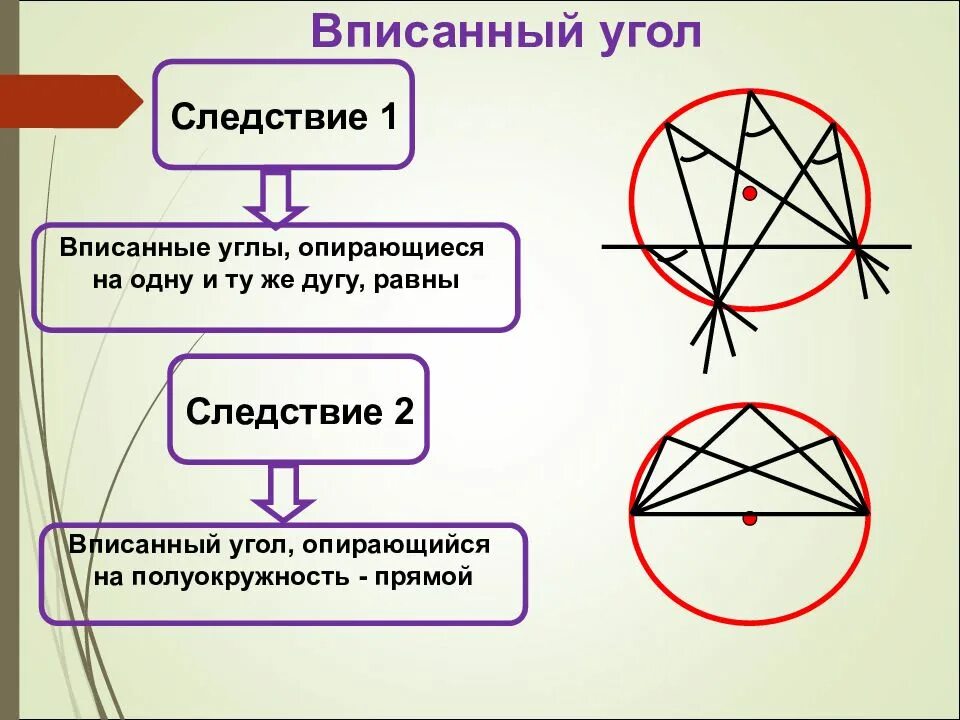 Вписанный угол

Следствие 1

Вписанные углы, опирающиеся на одну и ту же дугу, равны

Следствие 2

Вписанный угол, опирающийся на полуокружность - прямой